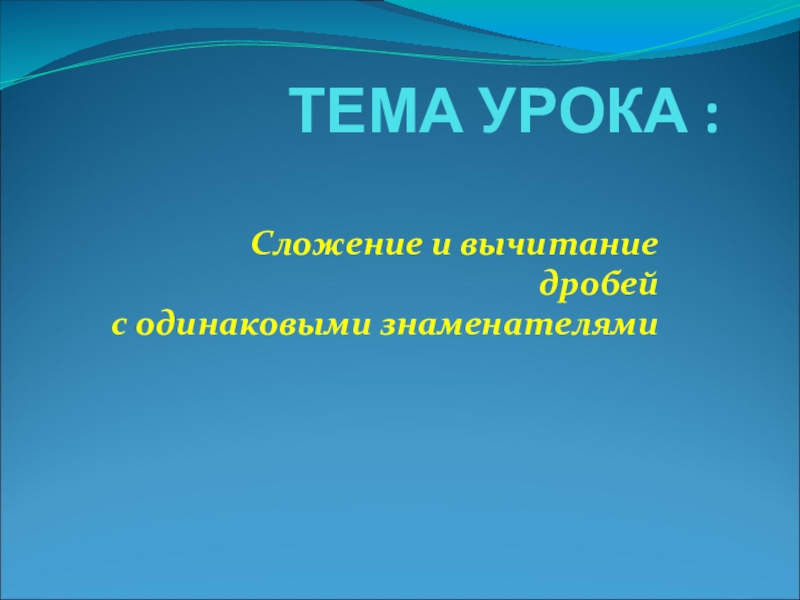 ТЕМА УРОКА :

Сложение и вычитание дробей с одинаковыми знаменателями